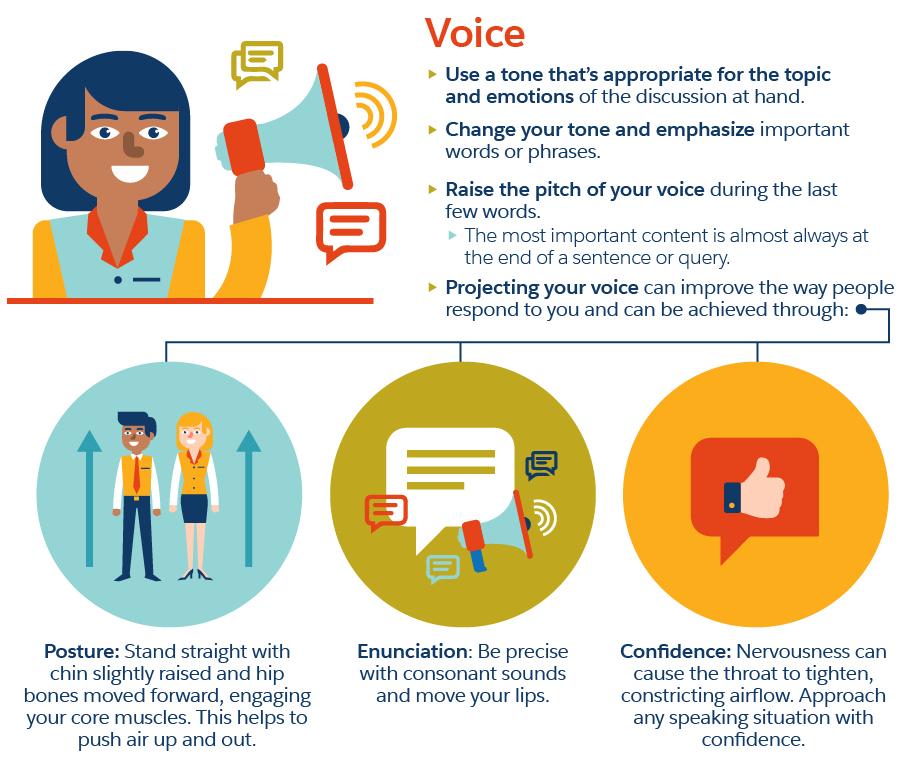 Voice

▸ Use a tone that's appropriate for the topic and emotions of the discussion at hand.

▸ Change your tone and emphasize important words or phrases.

▸ Raise the pitch of your voice during the last few words.
▸ The most important content is almost always at the end of a sentence or query.

▸ Projecting your voice can improve the way people respond to you and can be achieved through:

Posture: Stand straight with chin slightly raised and hip bones moved forward, engaging your core muscles. This helps to push air up and out.

Enunciation: Be precise with consonant sounds and move your lips.

Confidence: Nervousness can cause the throat to tighten, constricting airflow. Approach any speaking situation with confidence.